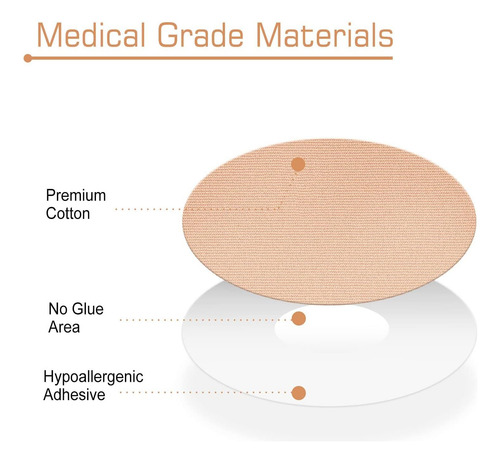 Medical Grade Materials

Premium Cotton

No Glue Area

Hypoallergenic Adhesive